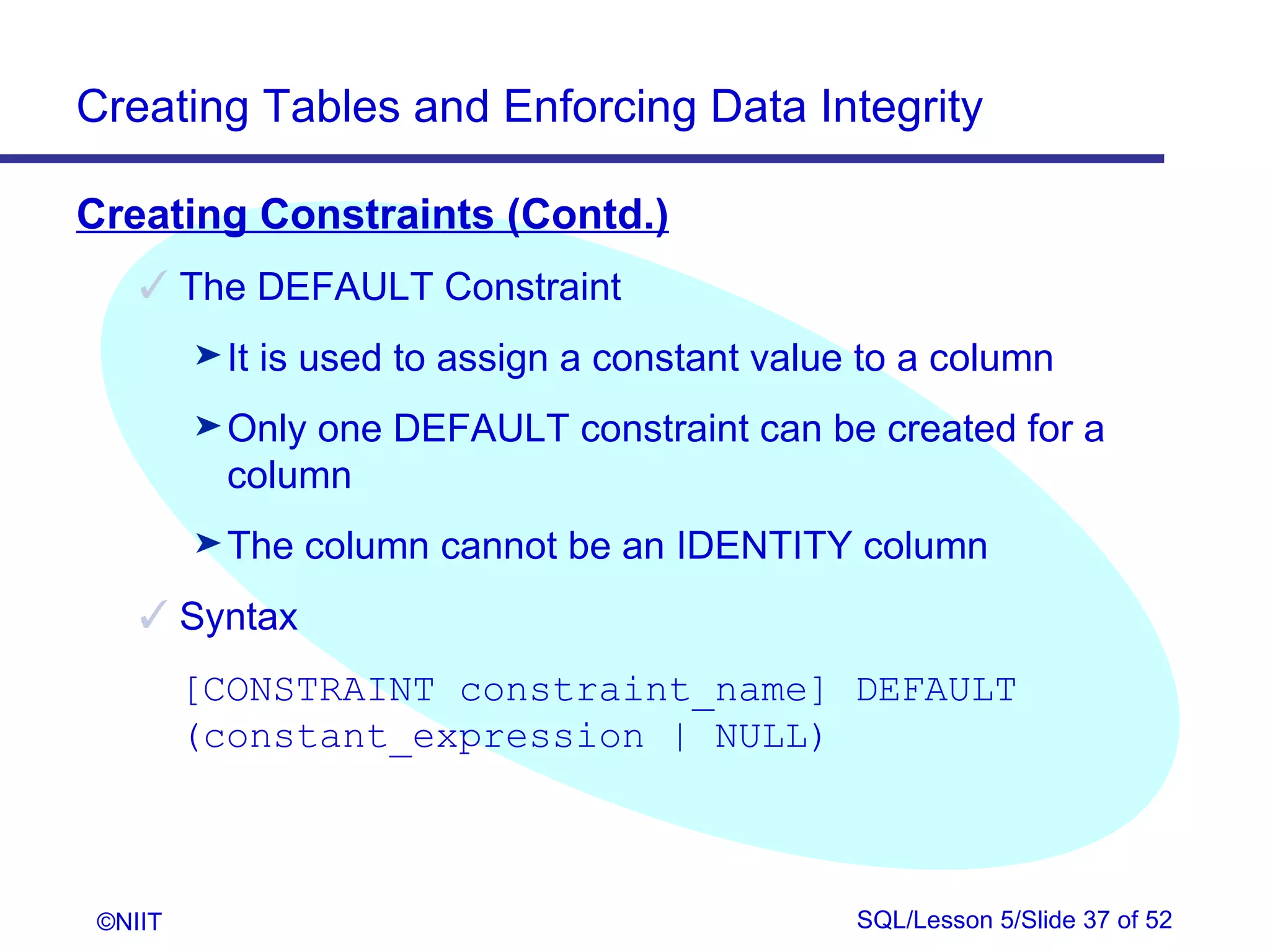 Creating Tables and Enforcing Data Integrity

Creating Constraints (Contd.)

✓ The DEFAULT Constraint

➤ It is used to assign a constant value to a column

➤ Only one DEFAULT constraint can be created for a column

➤ The column cannot be an IDENTITY column

✓ Syntax

[CONSTRAINT constraint_name] DEFAULT (constant_expression | NULL)

©NIIT

SQL/Lesson 5/Slide 37 of 52